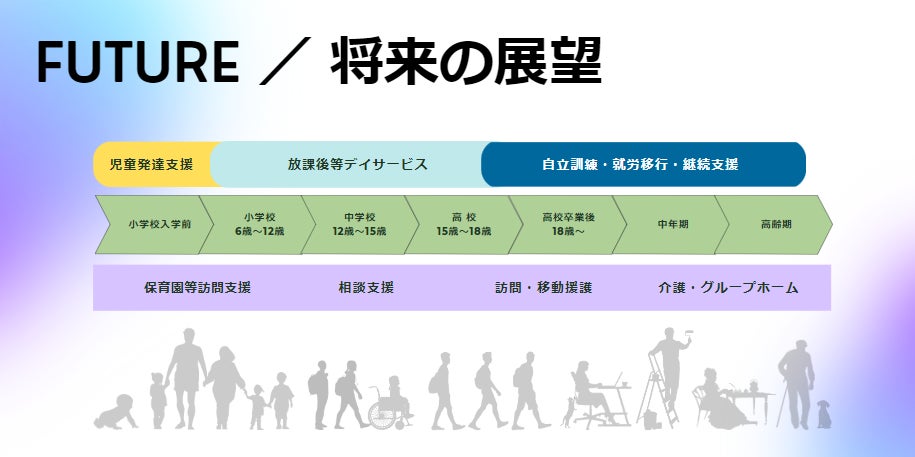 FUTURE ／ 将来の展望

児童発達支援

放課後等デイサービス

自立訓練・就労移行・継続支援

小学校入学前

小学校
6歳～12歳

中学校
12歳～15歳

高 校
15歳～18歳

高校卒業後
18歳～

中年期

高齢期

保育園等訪問支援

相談支援

訪問・移動援護

介護・グループホーム